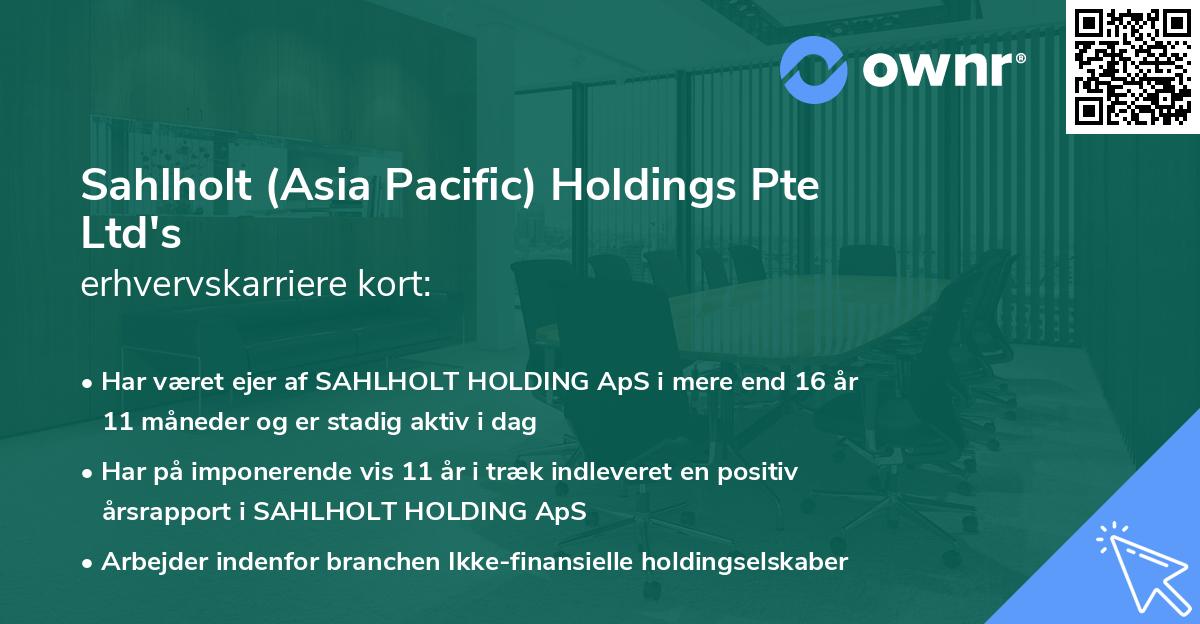 ownr®

Sahlholt (Asia Pacific) Holdings Pte Ltd's
erhvervskarriere kort:

• Har været ejer af SAHLHOLT HOLDING ApS i mere end 16 år 11 måneder og er stadig aktiv i dag

• Har på imponerende vis 11 år i træk indleveret en positiv årsrapport i SAHLHOLT HOLDING ApS

• Arbejder indenfor branchen Ikke-finansielle holdingselskaber